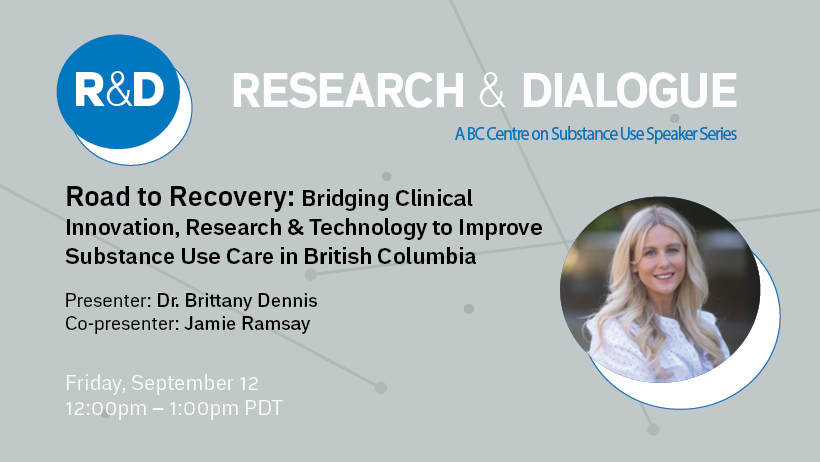 R&D

RESEARCH & DIALOGUE

A BC Centre on Substance Use Speaker Series

Road to Recovery: Bridging Clinical Innovation, Research & Technology to Improve Substance Use Care in British Columbia

Presenter: Dr. Brittany Dennis
Co-presenter: Jamie Ramsay

Friday, September 12
12:00pm – 1:00pm PDT